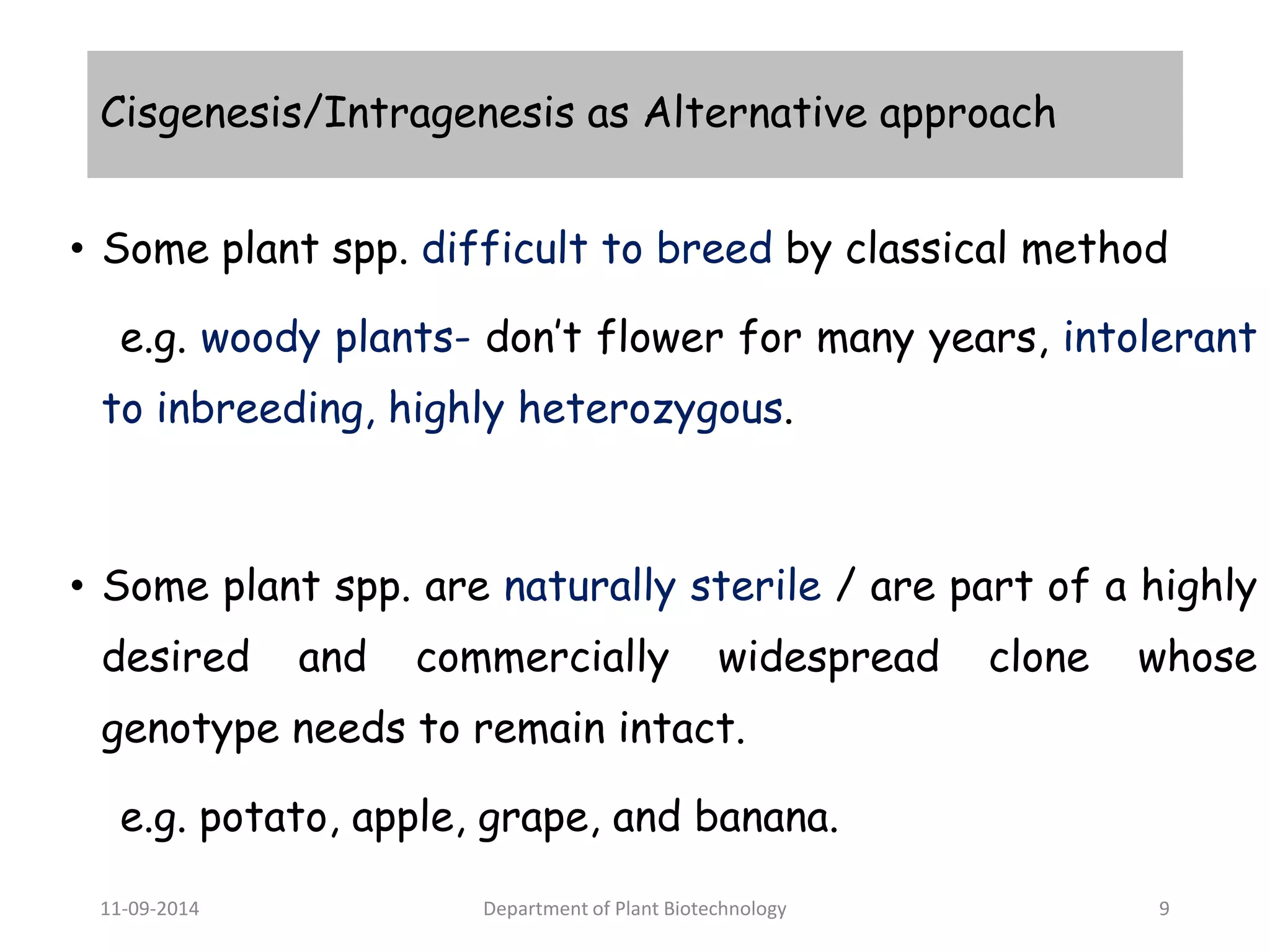 Cisgenesis/Intragenesis as Alternative approach

• Some plant spp. difficult to breed by classical method

e.g. woody plants- don't flower for many years, intolerant to inbreeding, highly heterozygous.

• Some plant spp. are naturally sterile / are part of a highly desired and commercially widespread clone whose genotype needs to remain intact.

e.g. potato, apple, grape, and banana.

11-09-2014 Department of Plant Biotechnology 9